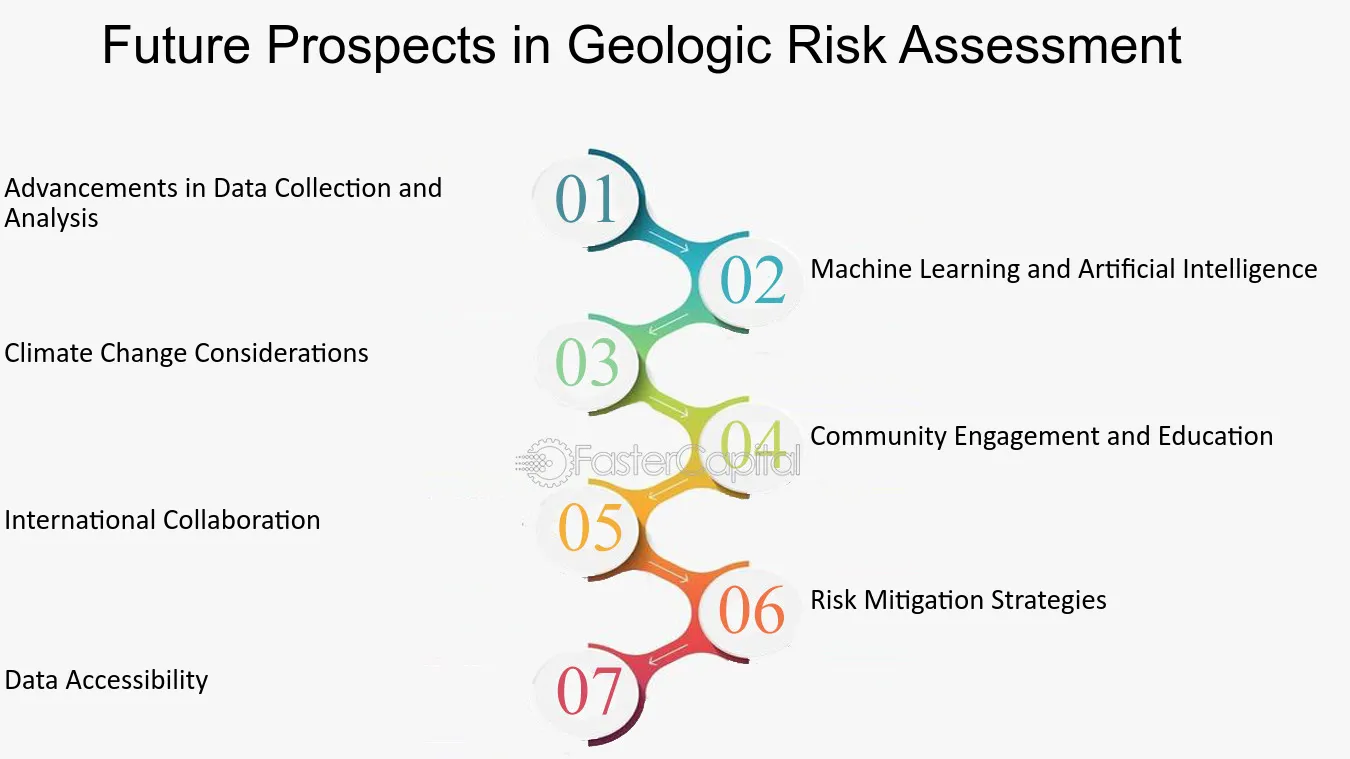 Future Prospects in Geologic Risk Assessment

01
Advancements in Data Collection and Analysis

02
Machine Learning and Artificial Intelligence

03
Climate Change Considerations

04
Community Engagement and Education

FasterCapital

05
International Collaboration

06
Risk Mitigation Strategies

07
Data Accessibility